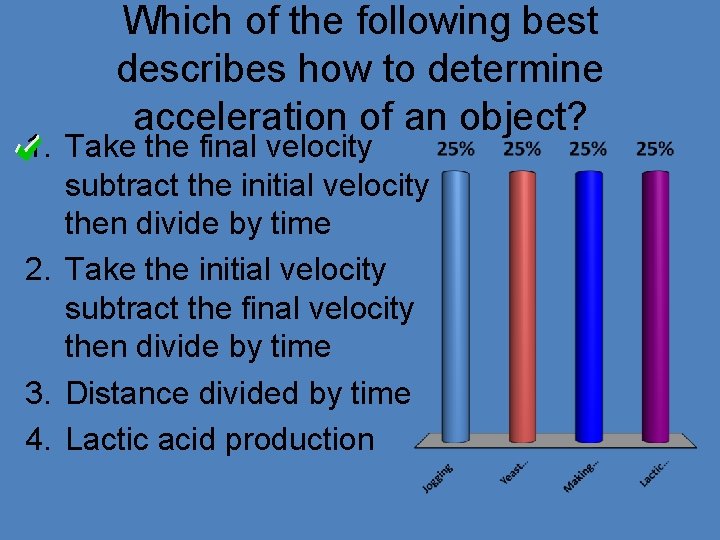 Which of the following best describes how to determine acceleration of an object?

1. Take the final velocity subtract the initial velocity then divide by time
2. Take the initial velocity subtract the final velocity then divide by time
3. Distance divided by time
4. Lactic acid production

25% 25% 25% 25%

Jogging Yeast... Making... Lactic...